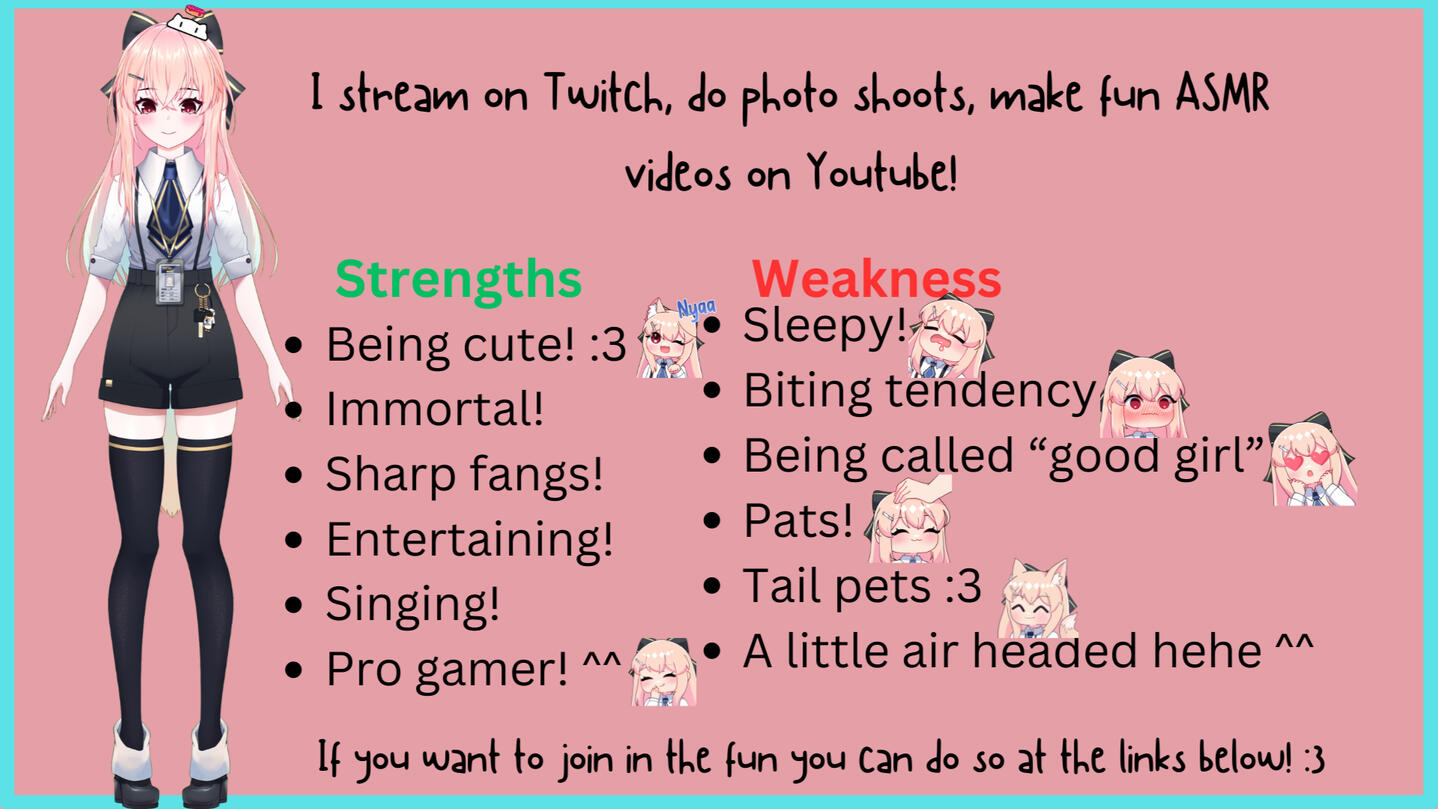 I stream on Twitch, do photo shoots, make fun ASMR videos on Youtube!

Strengths
- Being cute! :3
- Immortal!
- Sharp fangs!
- Entertaining!
- Singing!
- Pro gamer! ^^

Nyaa

Weakness
- Sleepy!
- Biting tendency
- Being called “good girl”
- Pats!
- Tail pets :3
- A little air headed hehe ^^

If you want to join in the fun you can do so at the links below! :3